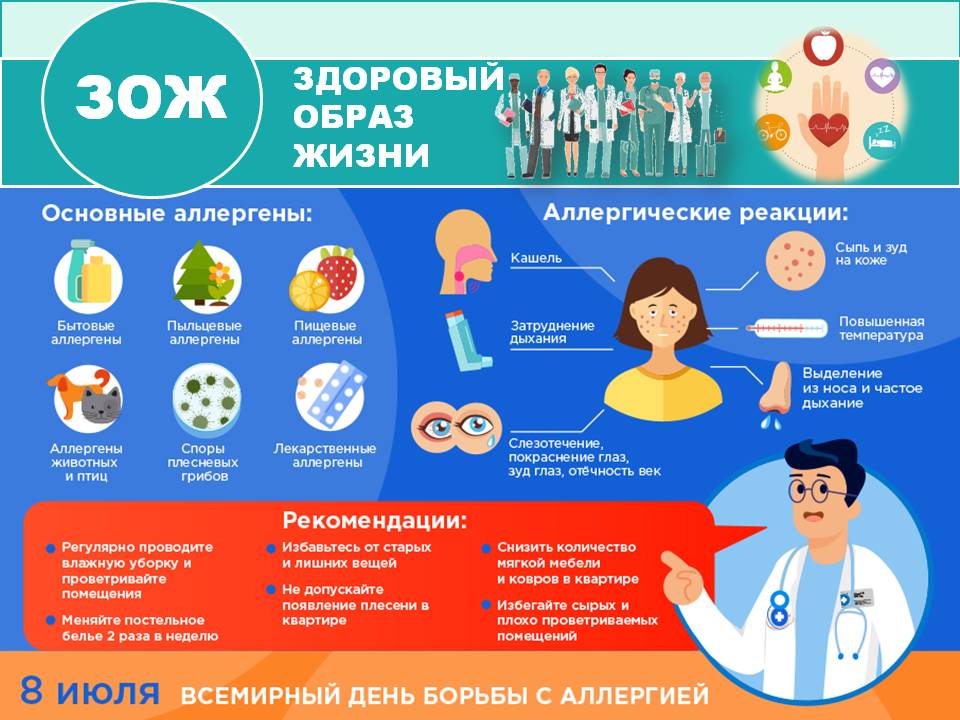 ЗОЖ

ЗДОРОВЫЙ ОБРАЗ ЖИЗНИ

Основные аллергены:

Бытовые аллергены

Пыльцевые аллергены

Пищевые аллергены

Аллергены животных и птиц

Споры плесневых грибов

Лекарственные аллергены

Аллергические реакции:

Кашель

Затруднение дыхания

Слезотечение, покраснение глаз, зуд глаз, отёчность век

Сыпь и зуд на коже

Повышенная температура

Выделение из носа и частое дыхание

Рекомендации:

Регулярно проводите влажную уборку и проветривайте помещения

Меняйте постельное белье 2 раза в неделю

Избавьтесь от старых и лишних вещей

Не допускайте появление плесени в квартире

Снизить количество мягкой мебели и ковров в квартире

Избегайте сырых и плохо проветриваемых помещений

8 июля ВСЕМИРНЫЙ ДЕНЬ БОРЬБЫ С АЛЛЕРГИЕЙ